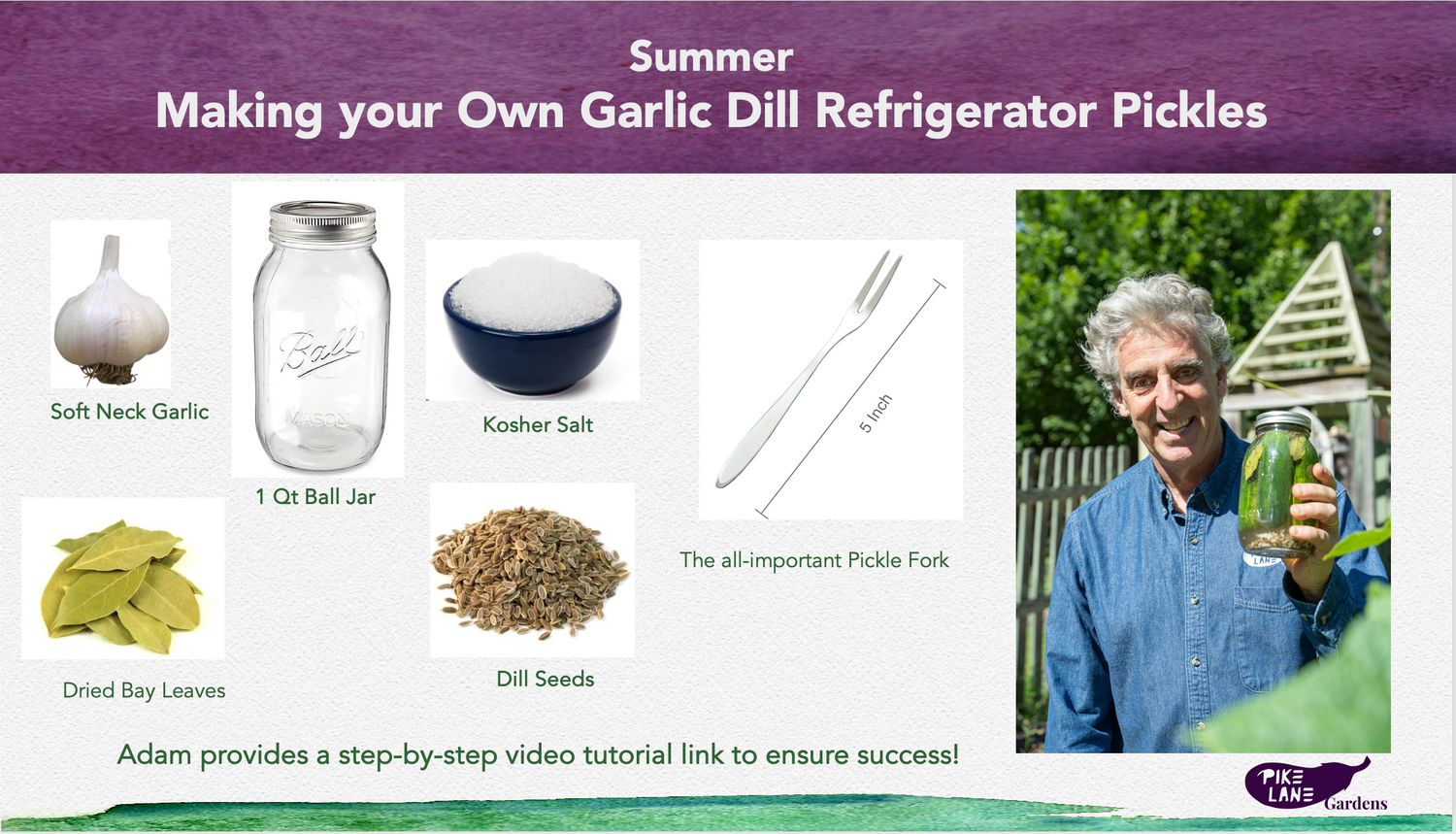 Summer
Making your Own Garlic Dill Refrigerator Pickles

Soft Neck Garlic

Ball
MASON

1 Qt Ball Jar

Kosher Salt

5 Inch

The all-important Pickle Fork

Dried Bay Leaves

Dill Seeds

Adam provides a step-by-step video tutorial link to ensure success!

PIKE LANE Gardens